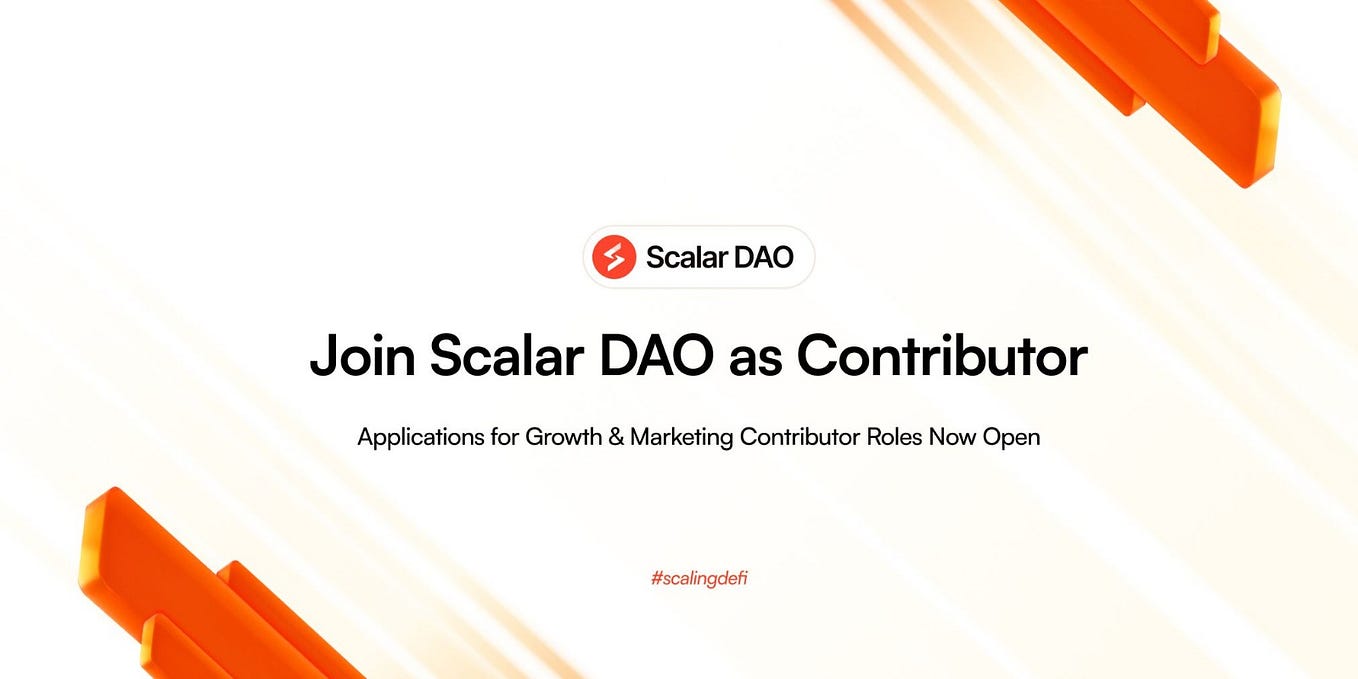 Scalar DAO

Join Scalar DAO as Contributor

Applications for Growth & Marketing Contributor Roles Now Open

#scalingdefi